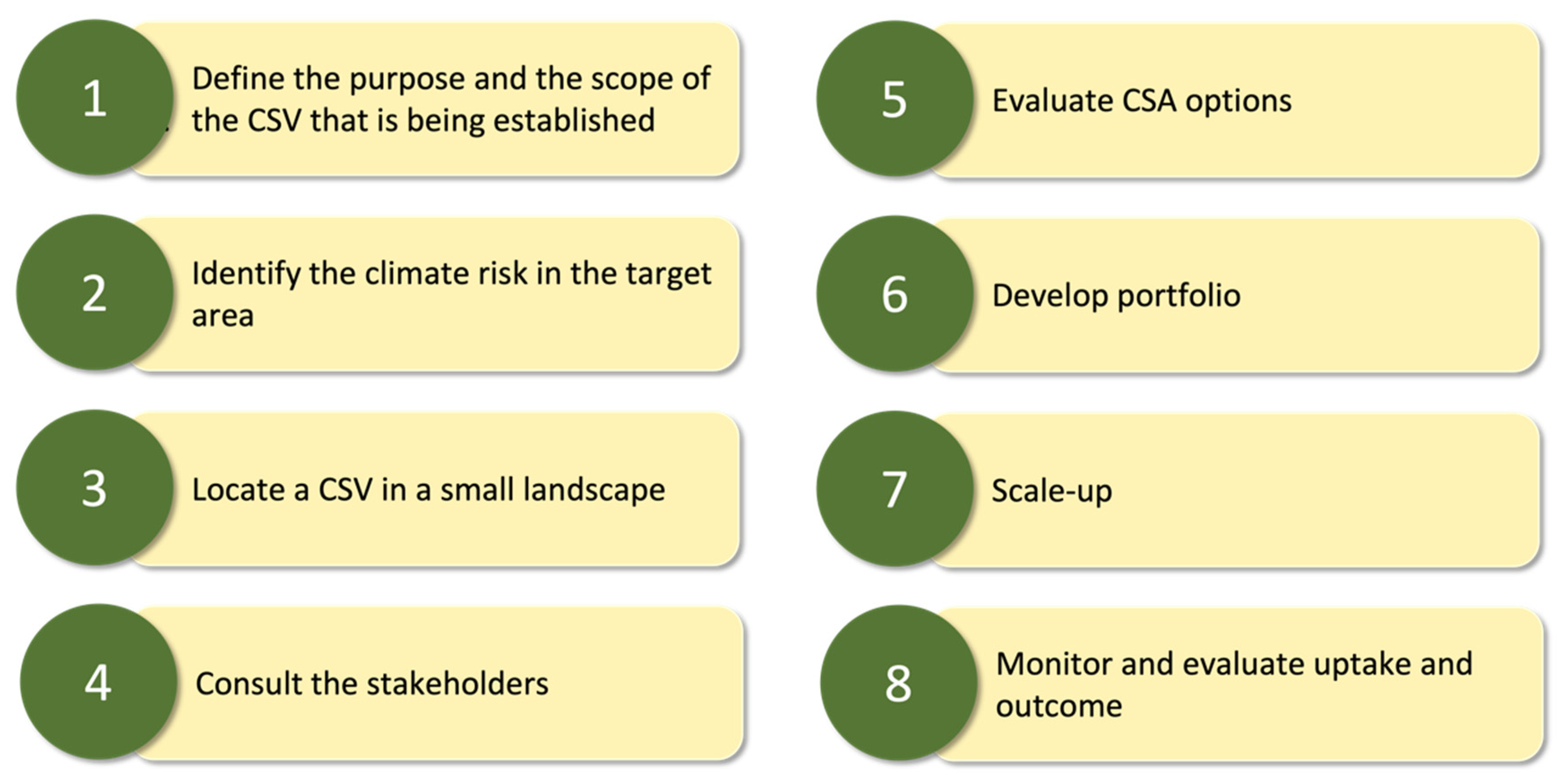 1 Define the purpose and the scope of the CSV that is being established

2 Identify the climate risk in the target area

3 Locate a CSV in a small landscape

4 Consult the stakeholders

5 Evaluate CSA options

6 Develop portfolio

7 Scale-up

8 Monitor and evaluate uptake and outcome